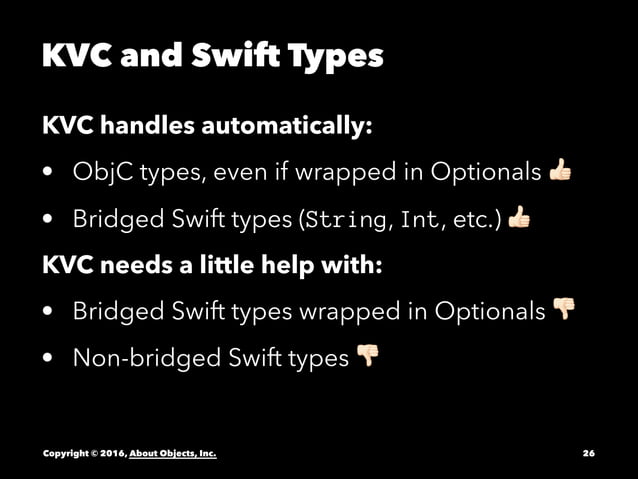 KVC and Swift Types

KVC handles automatically:

• ObjC types, even if wrapped in Optionals 👍

• Bridged Swift types (String, Int, etc.) 👍

KVC needs a little help with:

• Bridged Swift types wrapped in Optionals 👎

• Non-bridged Swift types 👎

Copyright © 2016, About Objects, Inc.

26